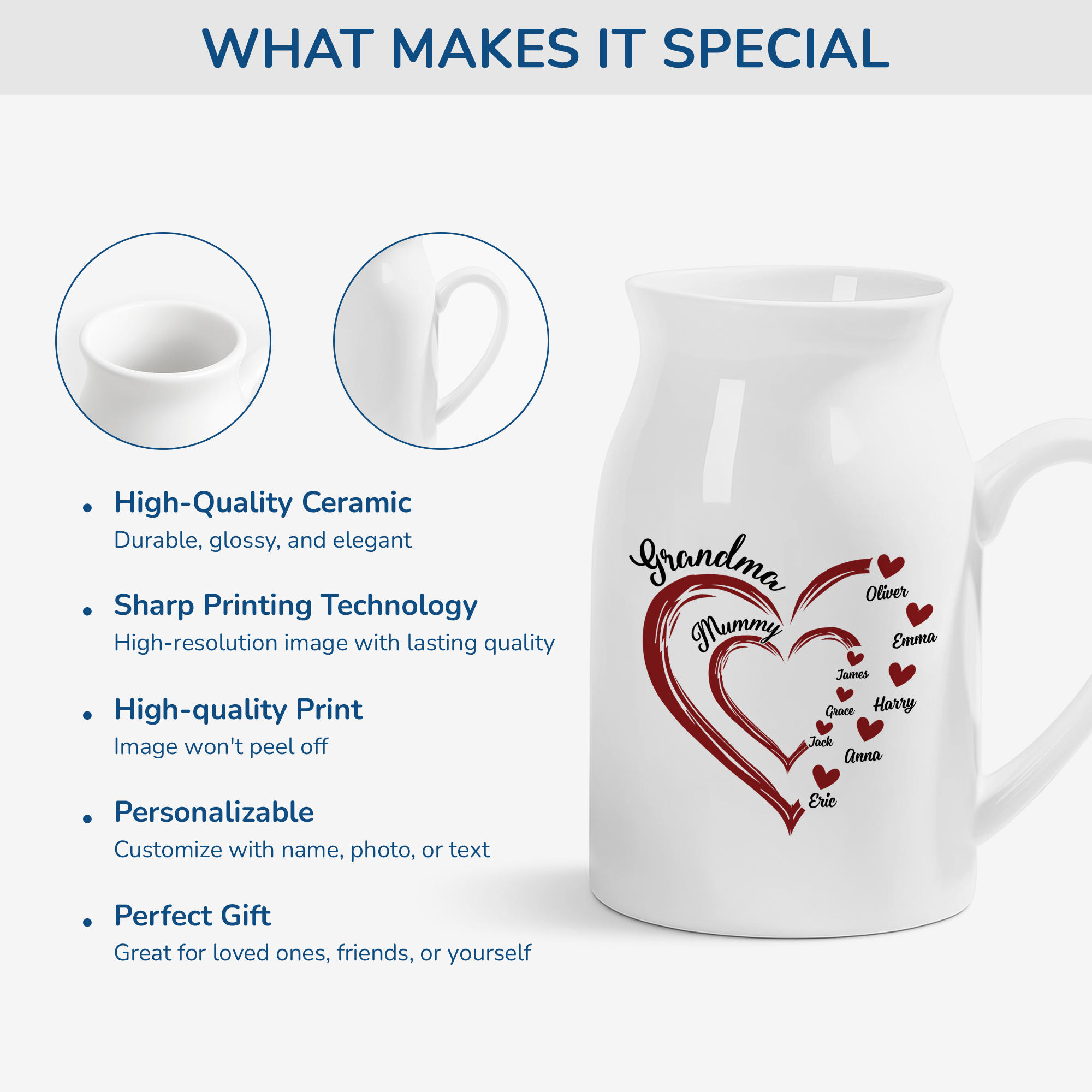 WHAT MAKES IT SPECIAL

• High-Quality Ceramic
Durable, glossy, and elegant

• Sharp Printing Technology
High-resolution image with lasting quality

• High-quality Print
Image won't peel off

• Personalizable
Customize with name, photo, or text

• Perfect Gift
Great for loved ones, friends, or yourself

Grandma
Mummy
Oliver
Emma
James
Harry
Grace
Jack
Anna
Eric